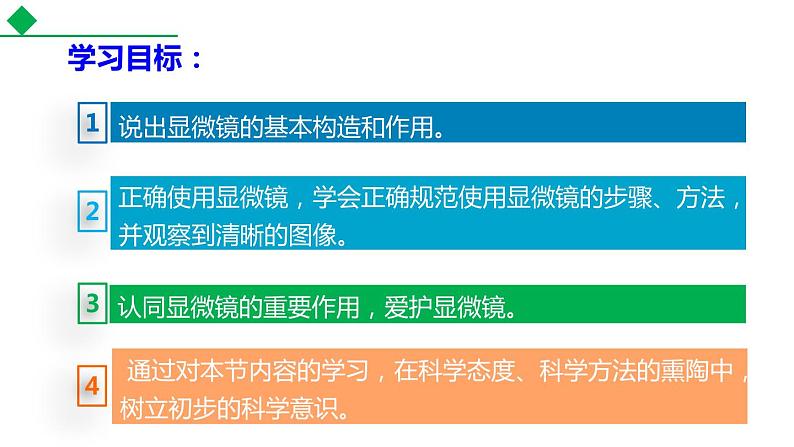 学习目标：

1 说出显微镜的基本构造和作用。

2 正确使用显微镜，学会正确规范使用显微镜的步骤、方法，并观察到清晰的图像。

3 认同显微镜的重要作用，爱护显微镜。

4 通过对本节内容的学习，在科学态度、科学方法的熏陶中，树立初步的科学意识。